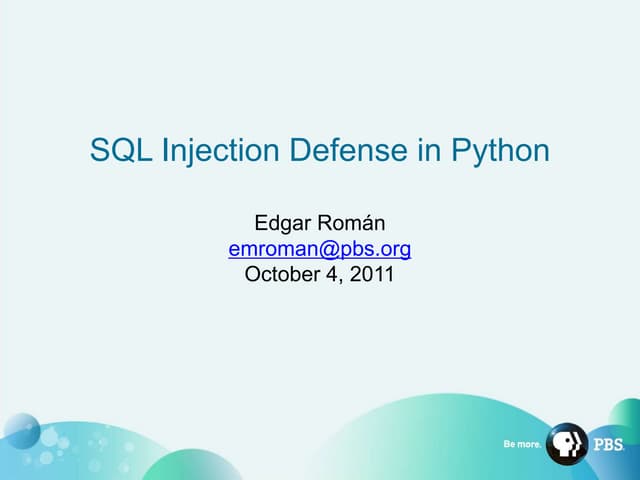 SQL Injection Defense in Python

Edgar Román
emroman@pbs.org
October 4, 2011

Be more. PBS